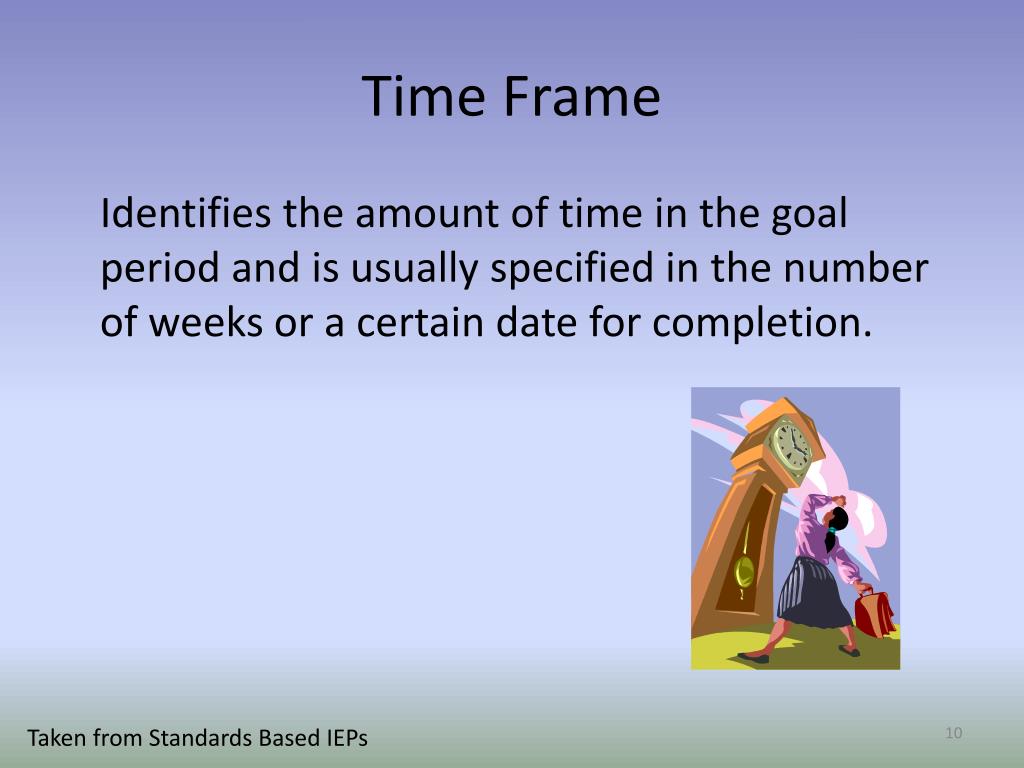 Time Frame

Identifies the amount of time in the goal period and is usually specified in the number of weeks or a certain date for completion.

Taken from Standards Based IEPs

10